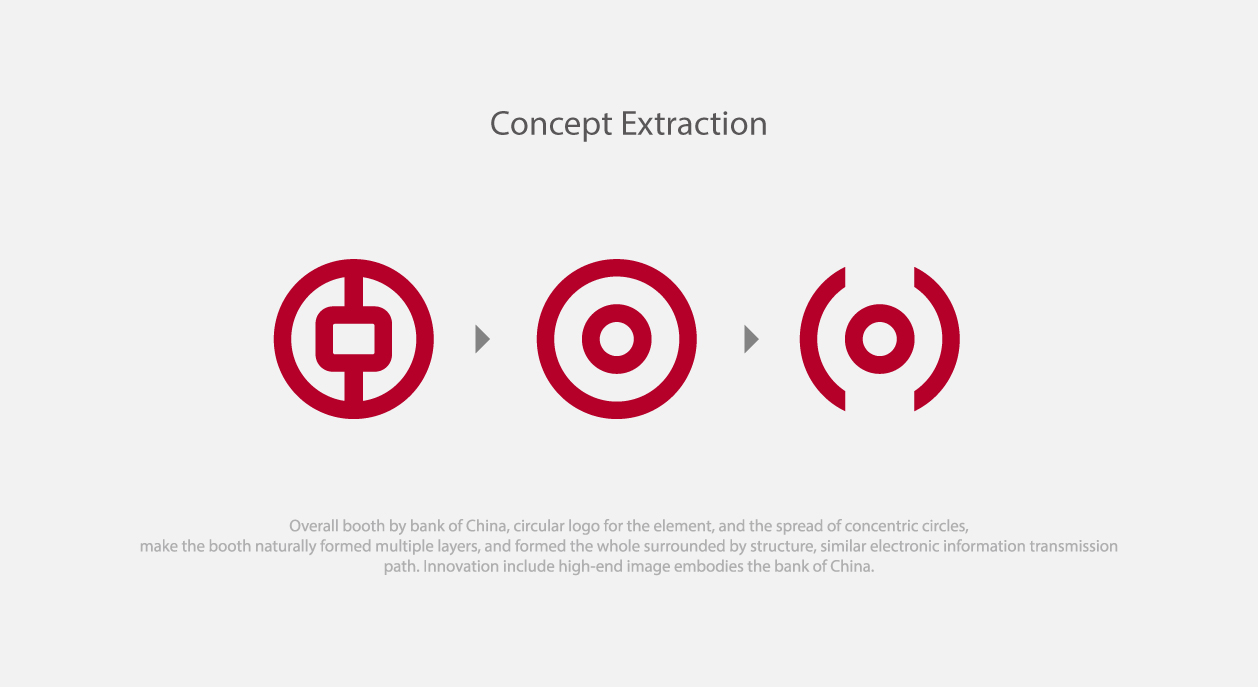 Concept Extraction

Overall booth by bank of China, circular logo for the element, and the spread of concentric circles, make the booth naturally formed multiple layers, and formed the whole surrounded by structure, similar electronic information transmission path. Innovation include high-end image embodies the bank of China.